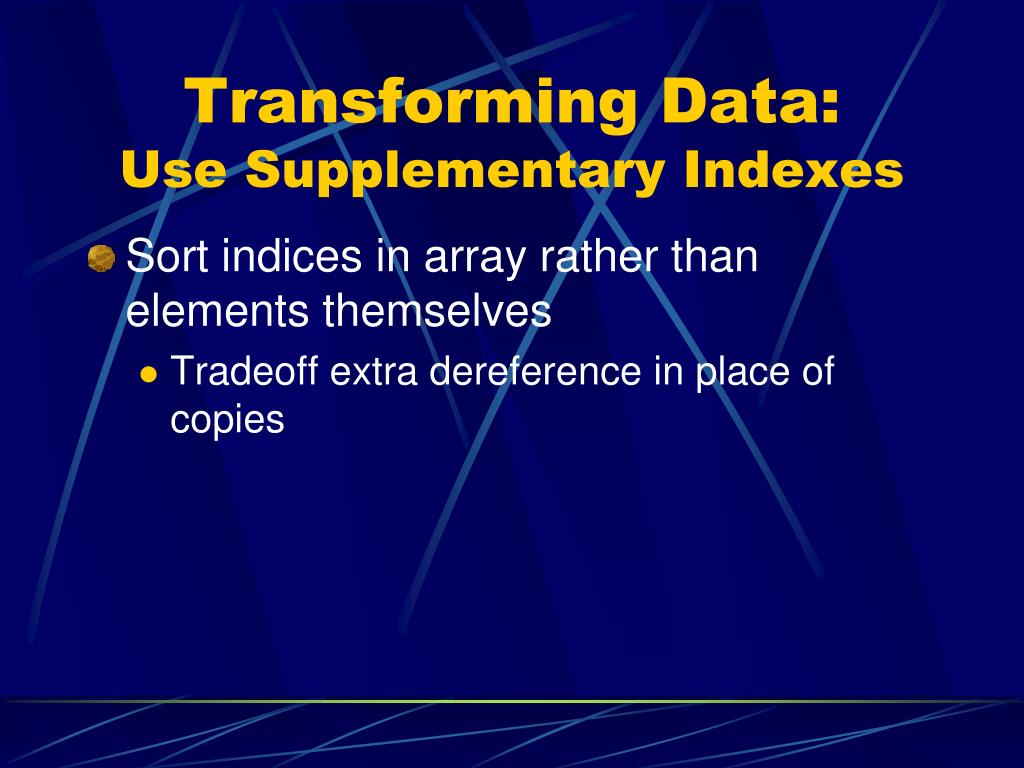 Transforming Data:
Use Supplementary Indexes

Sort indices in array rather than elements themselves

Tradeoff extra dereference in place of copies